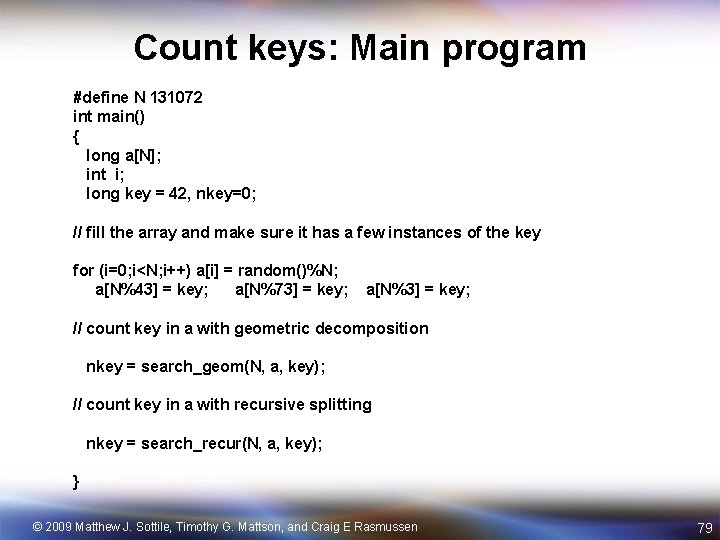 Count keys: Main program

#define N 131072
int main()
{
long a[N];
int i;
long key = 42, nkey=0;

// fill the array and make sure it has a few instances of the key

for (i=0;i<N;i++) a[i] = random()%N;
a[N%43] = key; a[N%73] = key; a[N%3] = key;

// count key in a with geometric decomposition

nkey = search_geom(N, a, key);

// count key in a with recursive splitting

nkey = search_recur(N, a, key);

}

© 2009 Matthew J. Sottile, Timothy G. Mattson, and Craig E Rasmussen

79